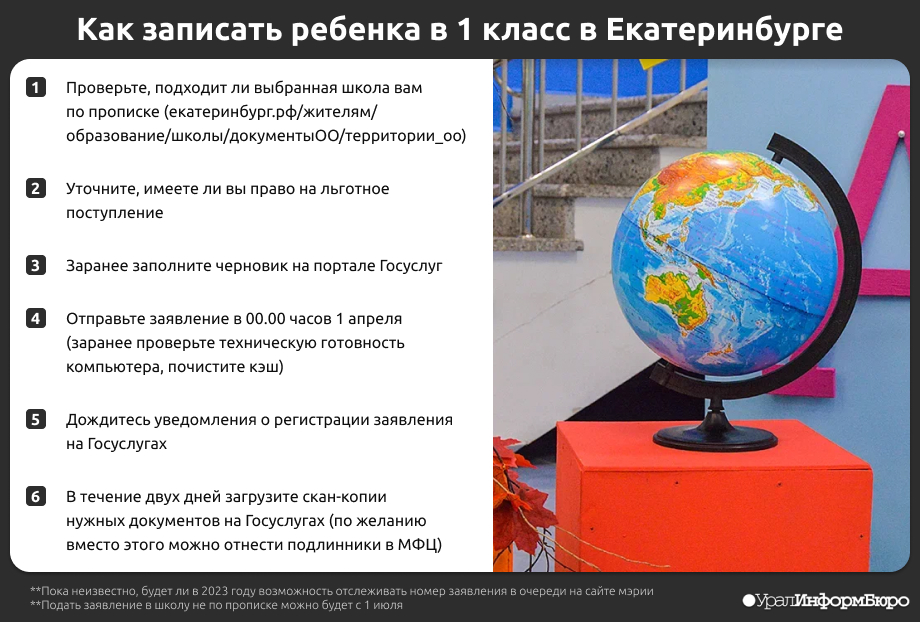 Как записать ребенка в 1 класс в Екатеринбурге

1 Проверьте, подходит ли выбранная школа вам по прописке (екатеринбург.рф/жителям/образование/школы/документыОО/территории_оо)

2 Уточните, имеете ли вы право на льготное поступление

3 Заранее заполните черновик на портале Госуслуг

4 Отправьте заявление в 00.00 часов 1 апреля (заранее проверьте техническую готовность компьютера, почистите кэш)

5 Дождитесь уведомления о регистрации заявления на Госуслугах

6 В течение двух дней загрузите скан-копии нужных документов на Госуслугах (по желанию вместо этого можно отнести подлинники в МФЦ)

**Пока неизвестно, будет ли в 2023 году возможность отслеживать номер заявления в очереди на сайте мэрии
**Подать заявление в школу не по прописке можно будет с 1 июля

УралИнформБюро